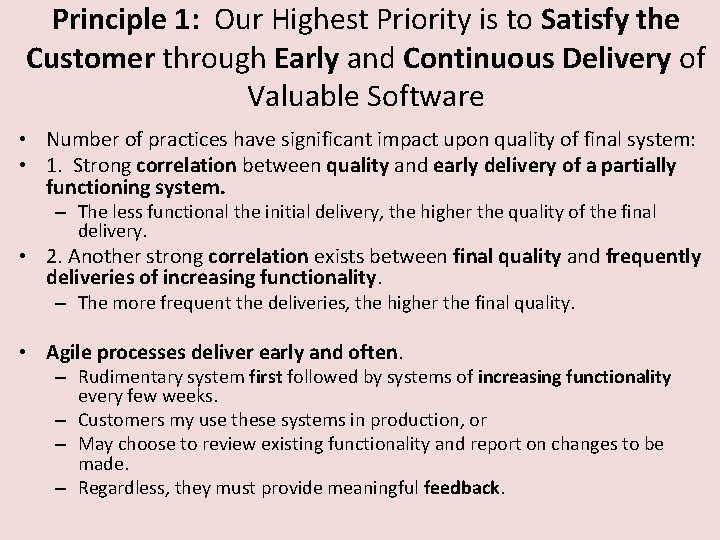 Principle 1: Our Highest Priority is to Satisfy the Customer through Early and Continuous Delivery of Valuable Software

• Number of practices have significant impact upon quality of final system:
• 1. Strong correlation between quality and early delivery of a partially functioning system.
– The less functional the initial delivery, the higher the quality of the final delivery.
• 2. Another strong correlation exists between final quality and frequently deliveries of increasing functionality.
– The more frequent the deliveries, the higher the final quality.

• Agile processes deliver early and often.
– Rudimentary system first followed by systems of increasing functionality every few weeks.
– Customers my use these systems in production, or
– May choose to review existing functionality and report on changes to be made.
– Regardless, they must provide meaningful feedback.